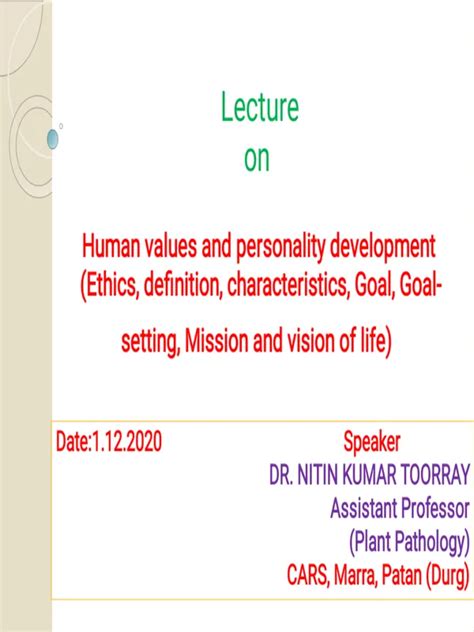 Lecture
on

Human values and personality development
(Ethics, definition, characteristics, Goal, Goal-setting, Mission and vision of life)

Date:1.12.2020

Speaker
DR. NITIN KUMAR TOORRAY
Assistant Professor
(Plant Pathology)
CARS, Marra, Patan (Durg)